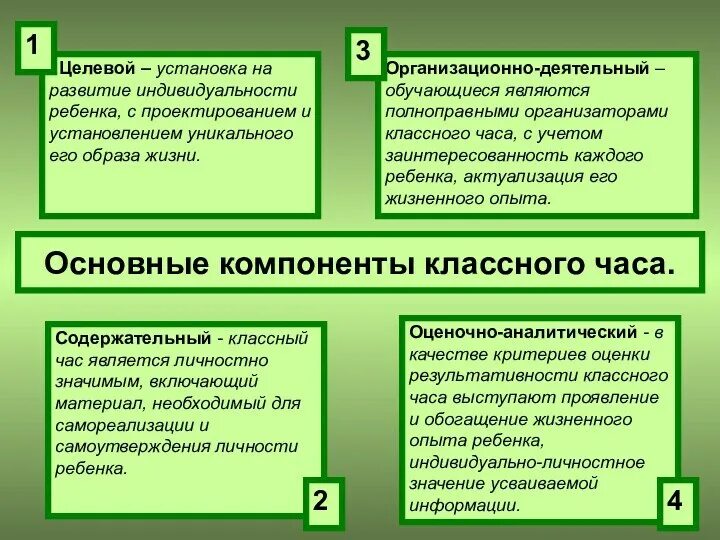 1

Целевой – установка на развитие индивидуальности ребенка, с проектированием и установлением уникального его образа жизни.

3

Организационно-деятельный – обучающиеся являются полноправными организаторами классного часа, с учетом заинтересованность каждого ребенка, актуализация его жизненного опыта.

Основные компоненты классного часа.

Содержательный - классный час является личностно значимым, включающий материал, необходимый для самореализации и самоутверждения личности ребенка.

2

Оценочно-аналитический - в качестве критериев оценки результативности классного часа выступают проявление и обогащение жизненного опыта ребенка, индивидуально-личностное значение усваиваемой информации.

4